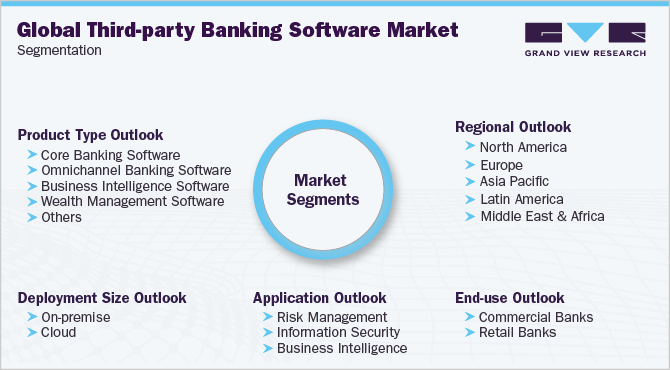 Global Third-party Banking Software Market
Segmentation

GRAND VIEW RESEARCH

Product Type Outlook
Core Banking Software
Omnichannel Banking Software
Business Intelligence Software
Wealth Management Software
Others

Market Segments

Regional Outlook
North America
Europe
Asia Pacific
Latin America
Middle East & Africa

Deployment Size Outlook
On-premise
Cloud

Application Outlook
Risk Management
Information Security
Business Intelligence

End-use Outlook
Commercial Banks
Retail Banks